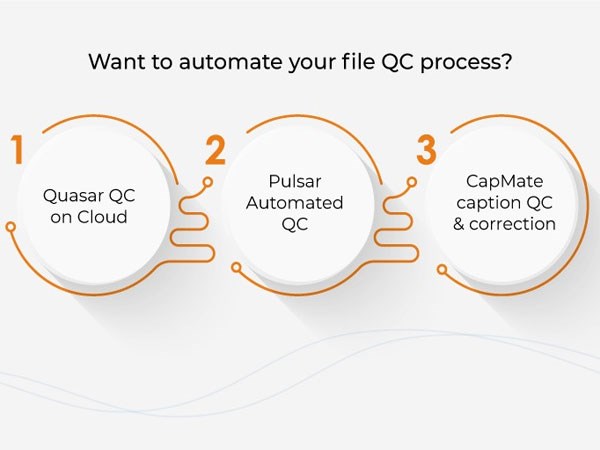 Want to automate your file QC process?

1

Quasar QC on Cloud

2

Pulsar Automated QC

3

CapMate caption QC & correction